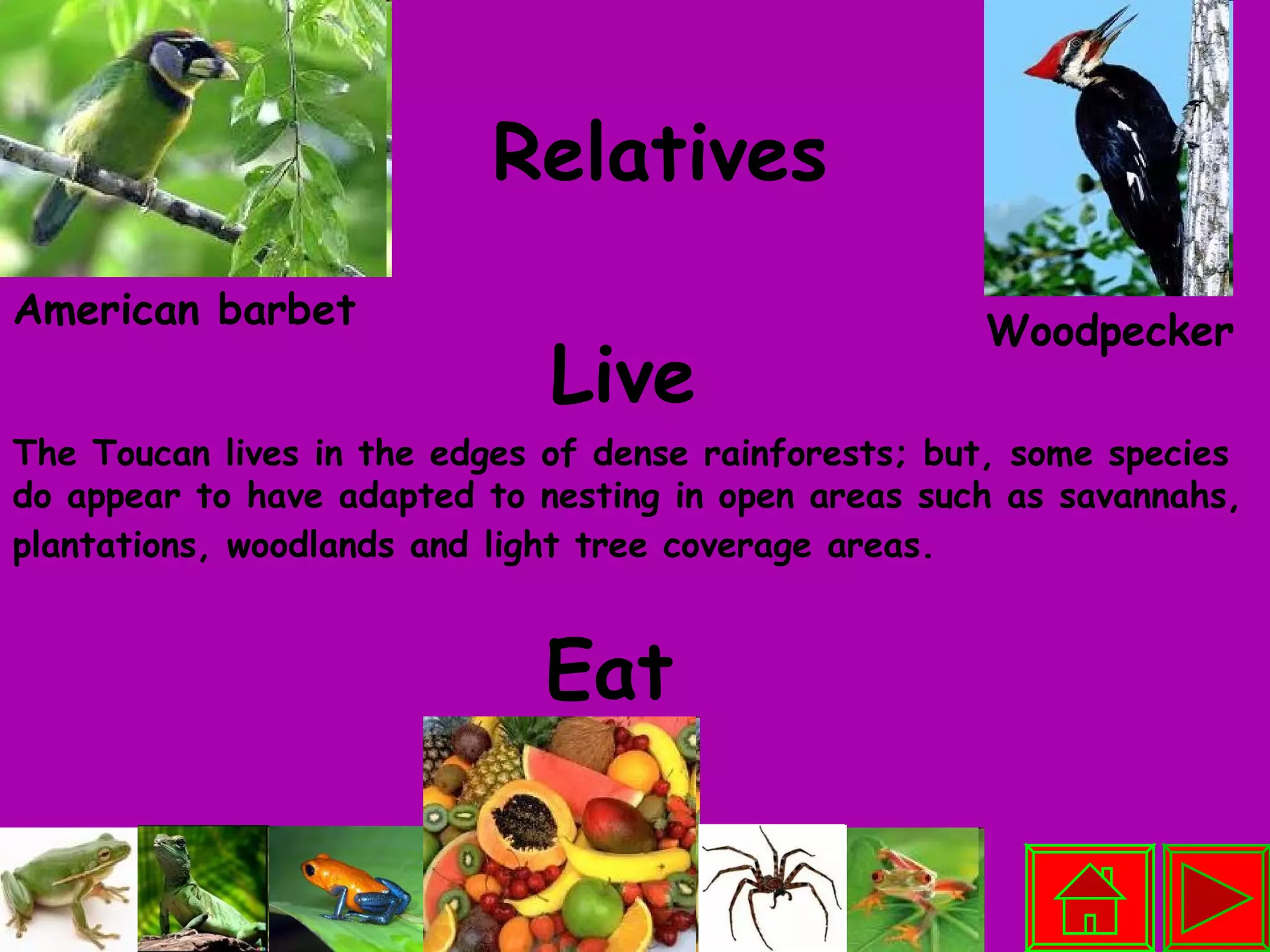 Relatives

American barbet

Woodpecker

Live

The Toucan lives in the edges of dense rainforests; but, some species do appear to have adapted to nesting in open areas such as savannahs, plantations, woodlands and light tree coverage areas.

Eat